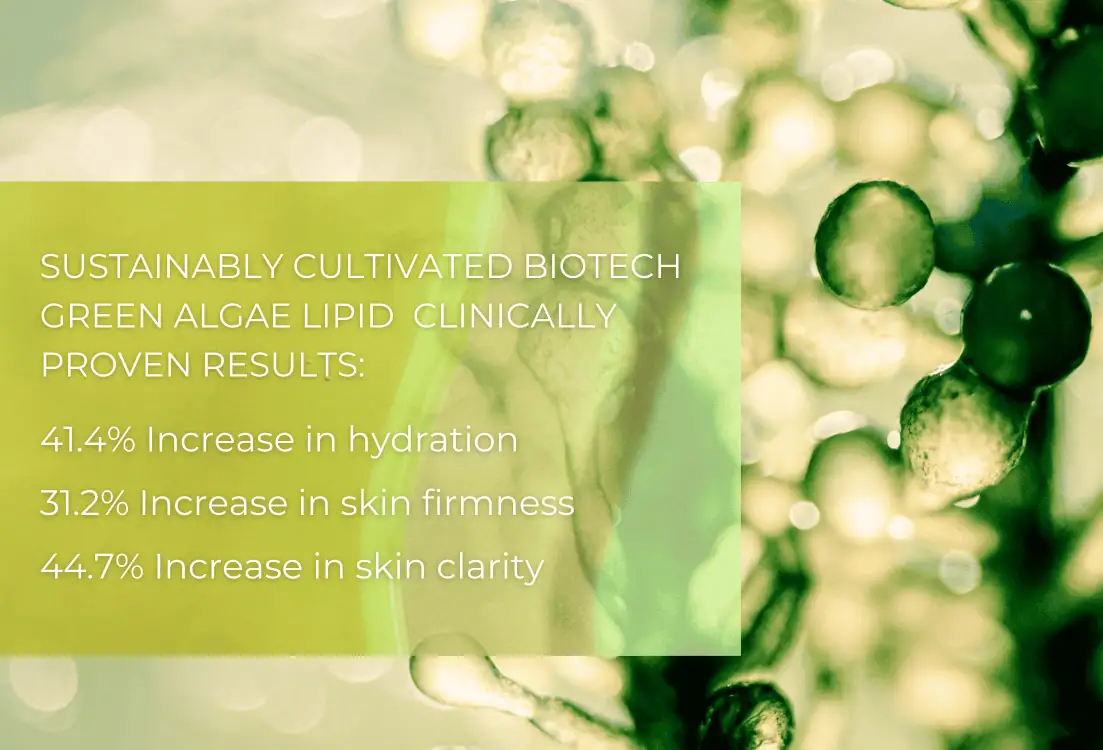 SUSTAINABLY CULTIVATED BIOTECH GREEN ALGAE LIPID CLINICALLY PROVEN RESULTS:

41.4% Increase in hydration

31.2% Increase in skin firmness

44.7% Increase in skin clarity